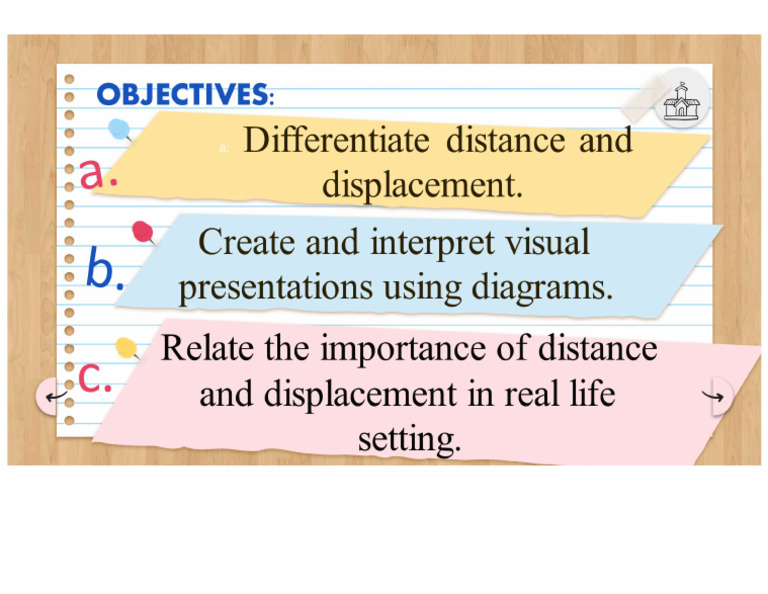 OBJECTIVES:

a. a. Differentiate distance and displacement.

b. Create and interpret visual presentations using diagrams.

c. Relate the importance of distance and displacement in real life setting.